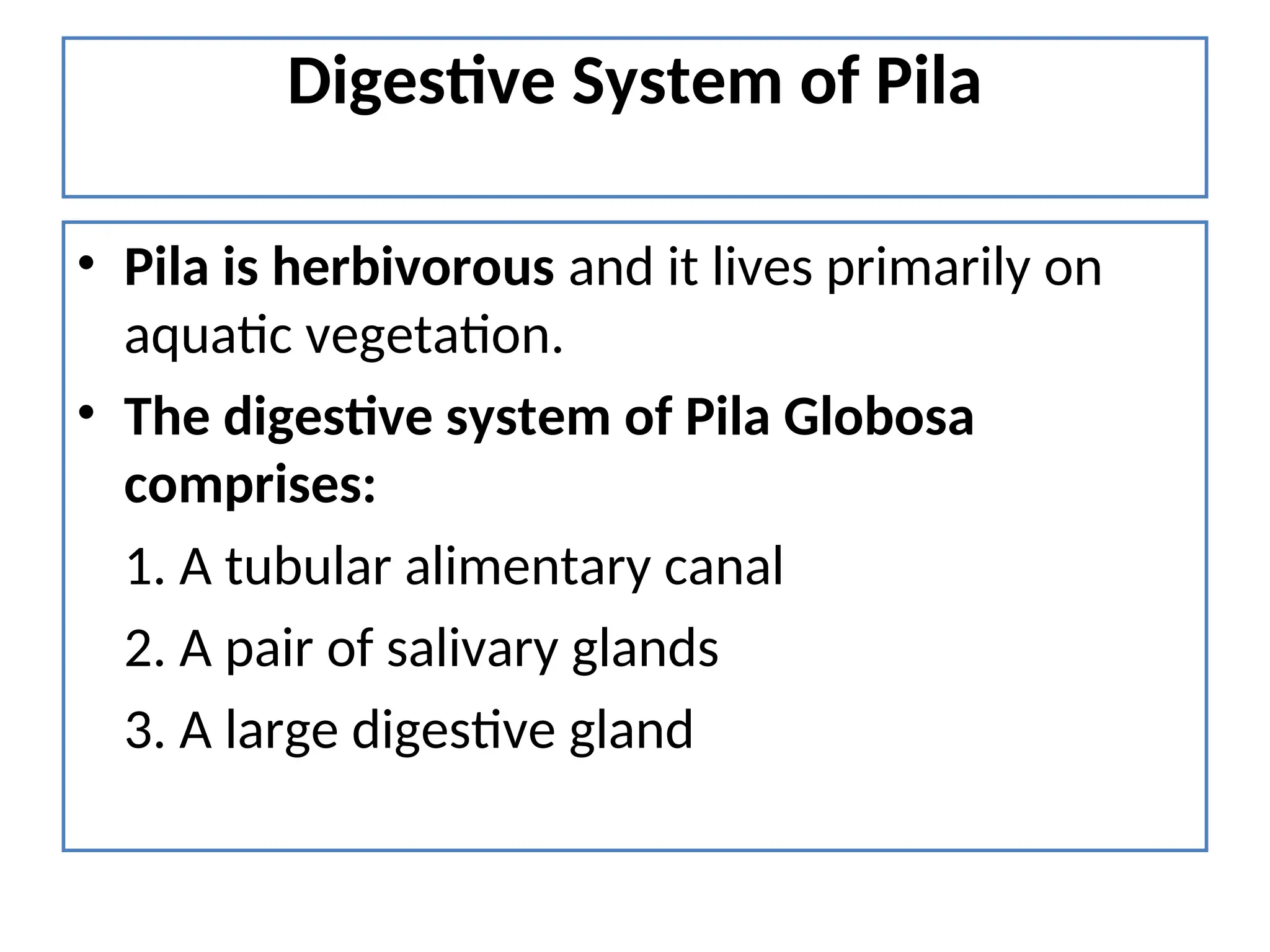 Digestive System of Pila

• Pila is herbivorous and it lives primarily on aquatic vegetation.

• The digestive system of Pila Globosa comprises:

1. A tubular alimentary canal

2. A pair of salivary glands

3. A large digestive gland